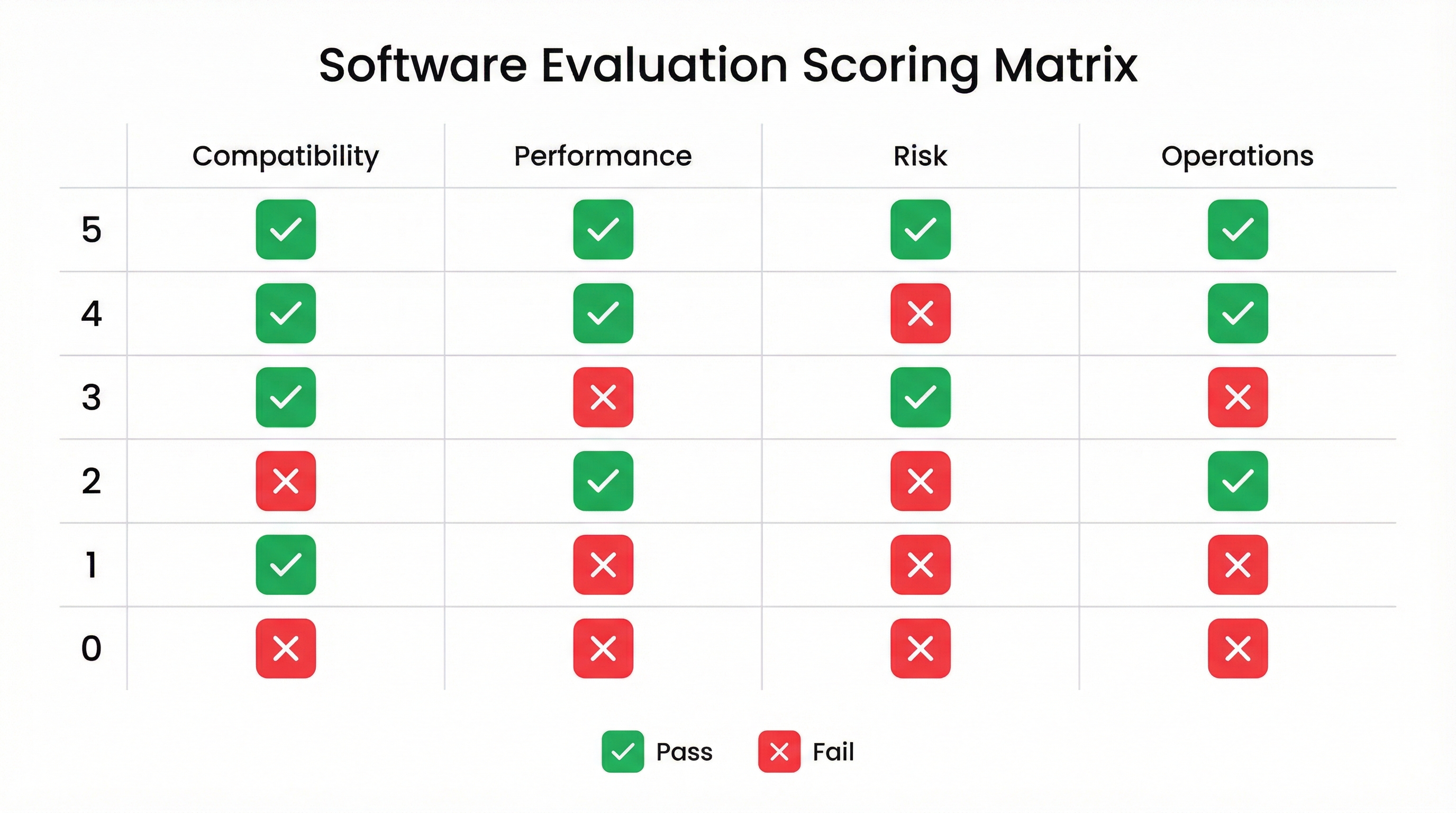 Software Evaluation Scoring Matrix

| | Compatibility | Performance | Risk | Operations |
|---|---|---|---|---|
| 5 | ✓ | ✓ | ✓ | ✓ |
| 4 | ✓ | ✓ | ✗ | ✓ |
| 3 | ✓ | ✗ | ✓ | ✗ |
| 2 | ✗ | ✓ | ✗ | ✓ |
| 1 | ✓ | ✗ | ✗ | ✗ |
| 0 | ✗ | ✗ | ✗ | ✗ |

✓ Pass ✗ Fail